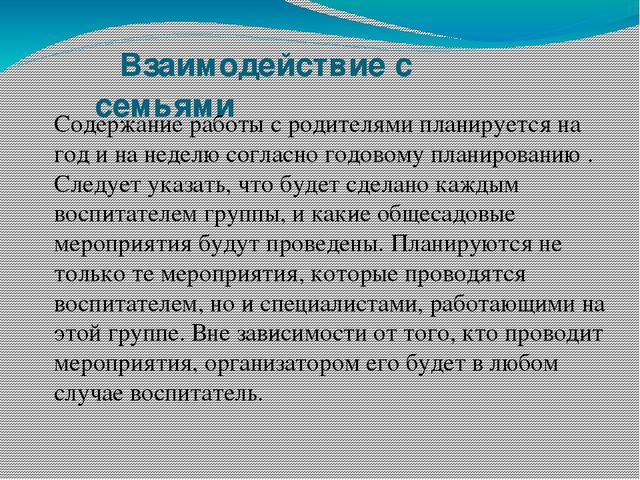 Взаимодействие с семьями

Содержание работы с родителями планируется на год и на неделю согласно годовому планированию . Следует указать, что будет сделано каждым воспитателем группы, и какие общесадовые мероприятия будут проведены. Планируются не только те мероприятия, которые проводятся воспитателем, но и специалистами, работающими на этой группе. Вне зависимости от того, кто проводит мероприятия, организатором его будет в любом случае воспитатель.